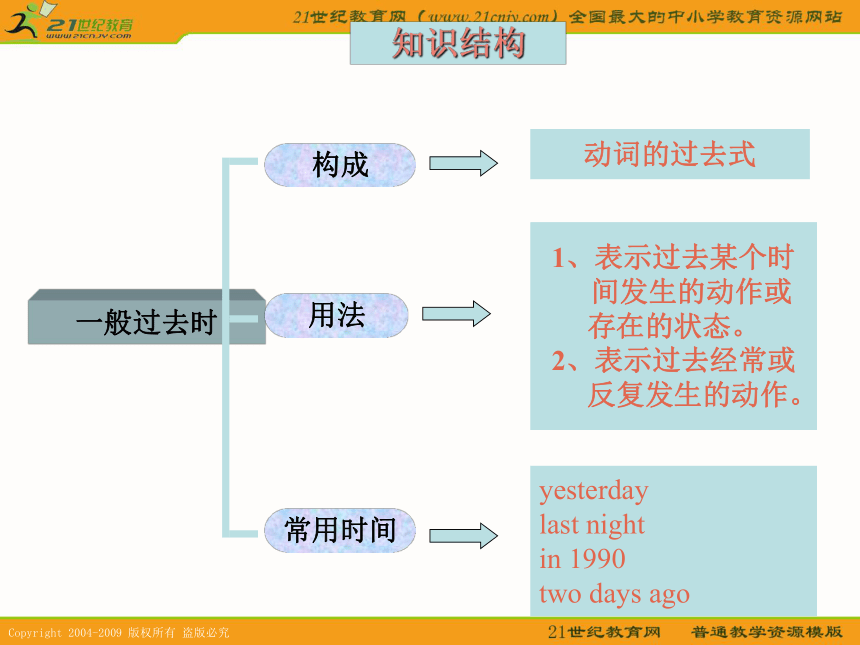 21世纪教育
www.21cnjy.com

21世纪教育网（www.21cnjy.com）全国最大的中小学教育资源网站

知识结构

一般过去时

构成

动词的过去式

用法

1、表示过去某个时间发生的动作或存在的状态。
2、表示过去经常或反复发生的动作。

常用时间

yesterday
last night
in 1990
two days ago

Copyright 2004-2009 版权所有 盗版必究

21世纪教育网 普通教学资源模版